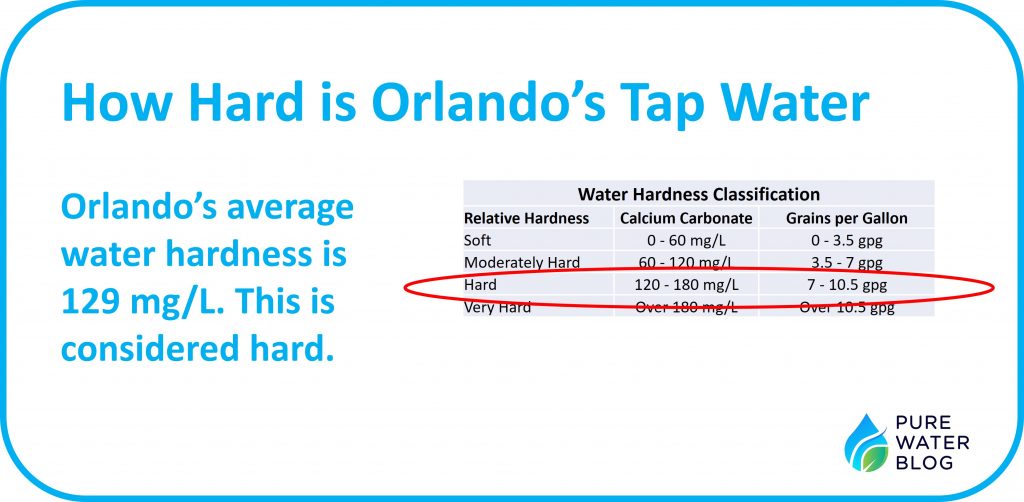 How Hard is Orlando's Tap Water

Orlando's average water hardness is 129 mg/L. This is considered hard.

Water Hardness Classification

| Relative Hardness | Calcium Carbonate | Grains per Gallon |
|---|---|---|
| Soft | 0 - 60 mg/L | 0 - 3.5 gpg |
| Moderately Hard | 60 - 120 mg/L | 3.5 - 7 gpg |
| Hard | 120 - 180 mg/L | 7 - 10.5 gpg |
| Very Hard | Over 180 mg/L | Over 10.5 gpg |

PURE WATER BLOG